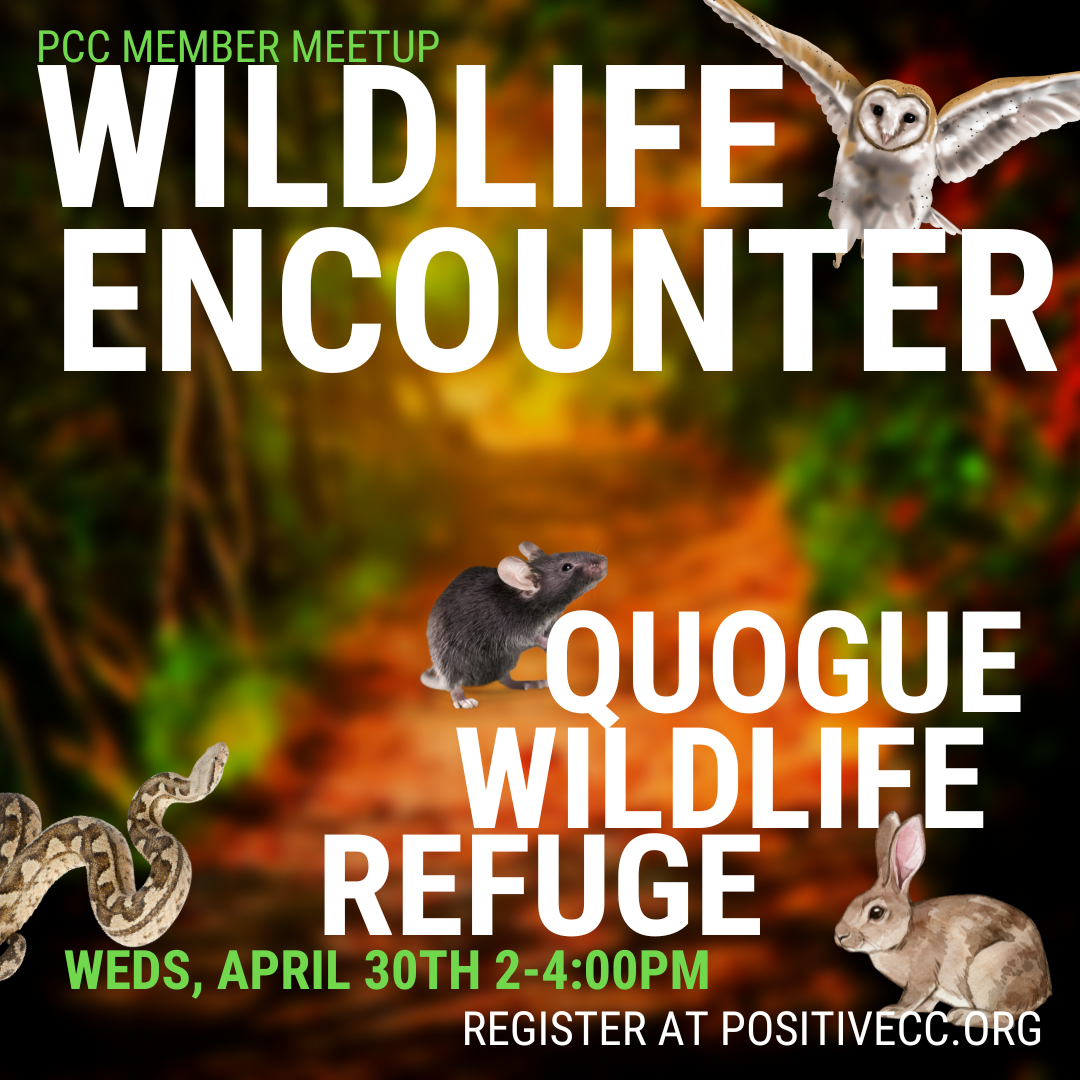 PCC MEMBER MEETUP
WILDLIFE ENCOUNTER

QUOGUE WILDLIFE REFUGE

WEDS, APRIL 30TH 2-4:00PM

REGISTER AT POSITIVECC.ORG